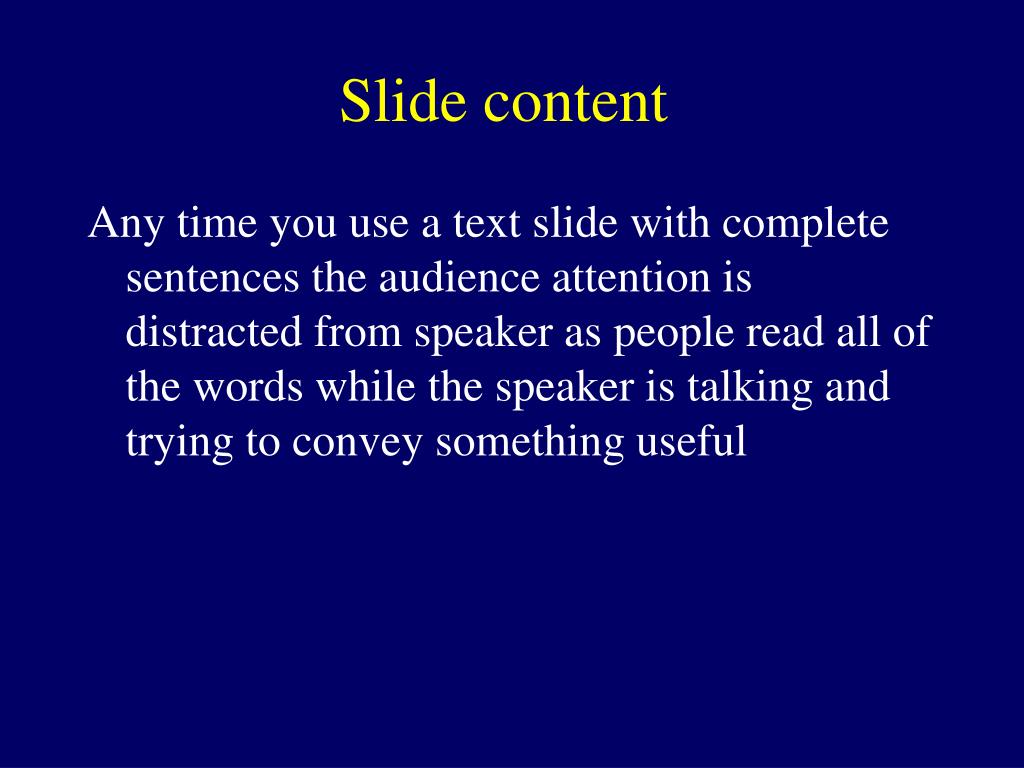 Slide content

Any time you use a text slide with complete sentences the audience attention is distracted from speaker as people read all of the words while the speaker is talking and trying to convey something useful